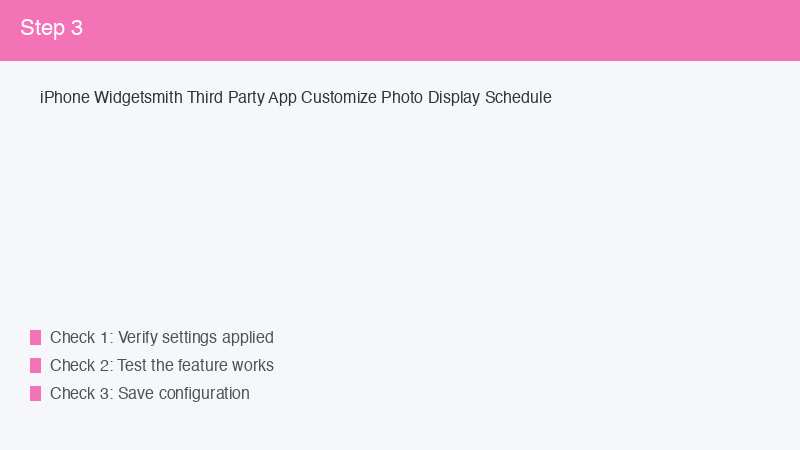 Step 3

iPhone Widgetsmith Third Party App Customize Photo Display Schedule

Check 1: Verify settings applied
Check 2: Test the feature works
Check 3: Save configuration